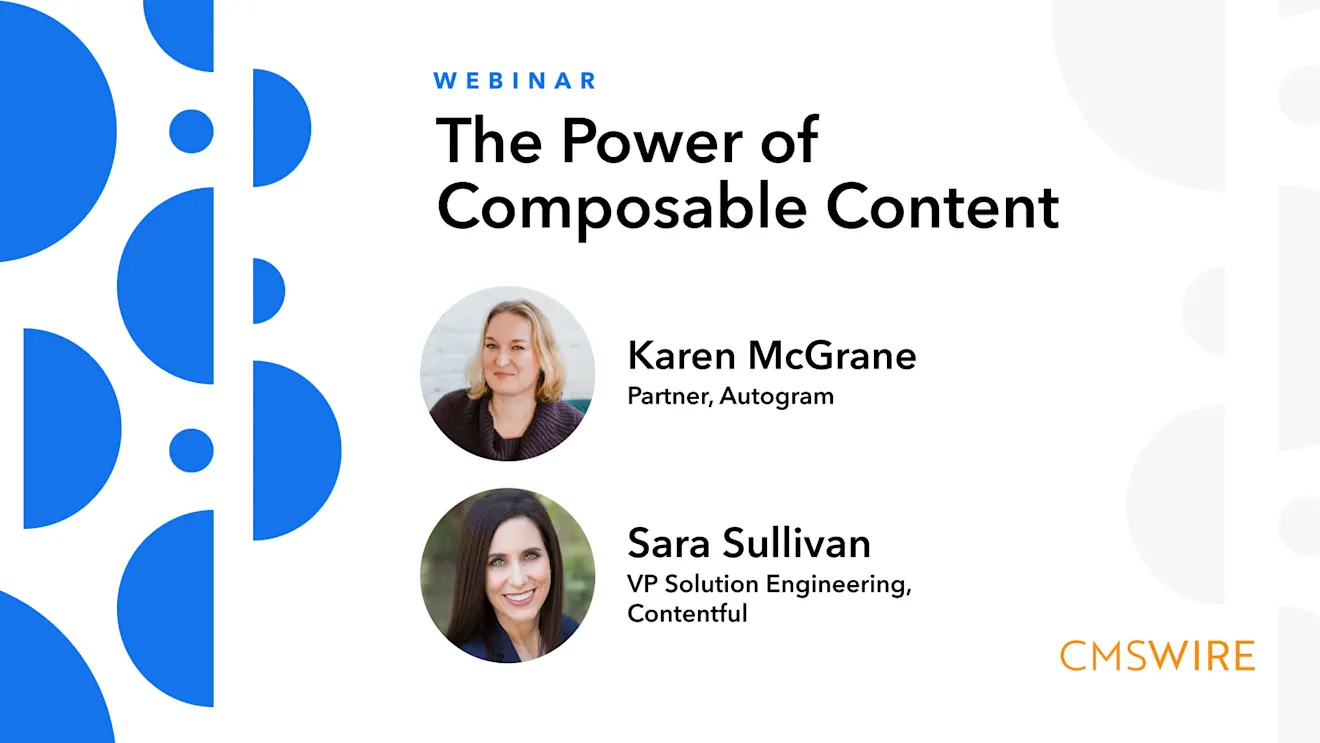 WEBINAR

The Power of Composable Content

Karen McGrane
Partner, Autogram

Sara Sullivan
VP Solution Engineering, Contentful

CMSWIRE